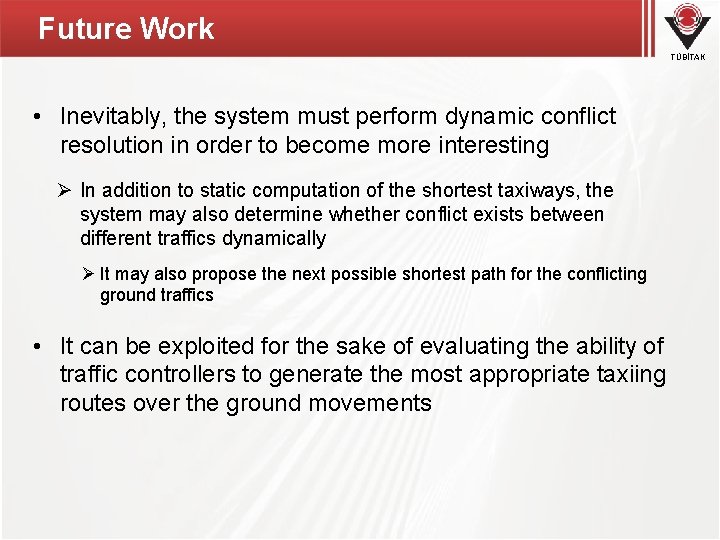 Future Work

TÜBİTAK

• Inevitably, the system must perform dynamic conflict resolution in order to become more interesting

➢ In addition to static computation of the shortest taxiways, the system may also determine whether conflict exists between different traffics dynamically

➢ It may also propose the next possible shortest path for the conflicting ground traffics

• It can be exploited for the sake of evaluating the ability of traffic controllers to generate the most appropriate taxiing routes over the ground movements